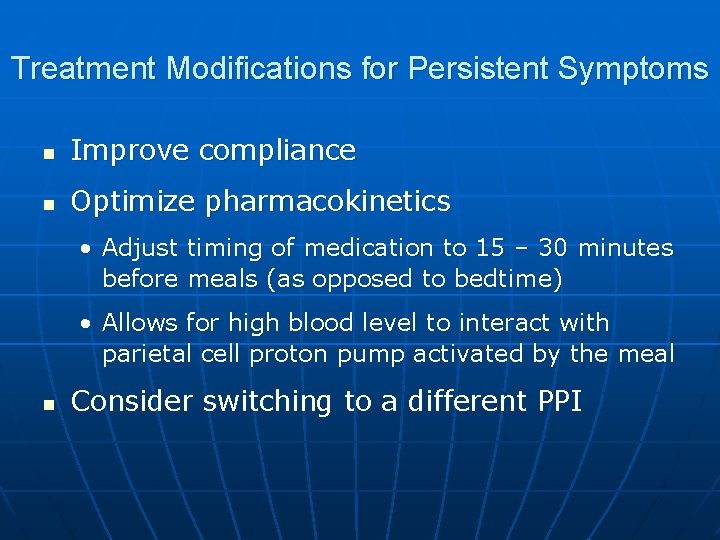 Treatment Modifications for Persistent Symptoms

- Improve compliance
- Optimize pharmacokinetics
  - Adjust timing of medication to 15 – 30 minutes before meals (as opposed to bedtime)
  - Allows for high blood level to interact with parietal cell proton pump activated by the meal
- Consider switching to a different PPI